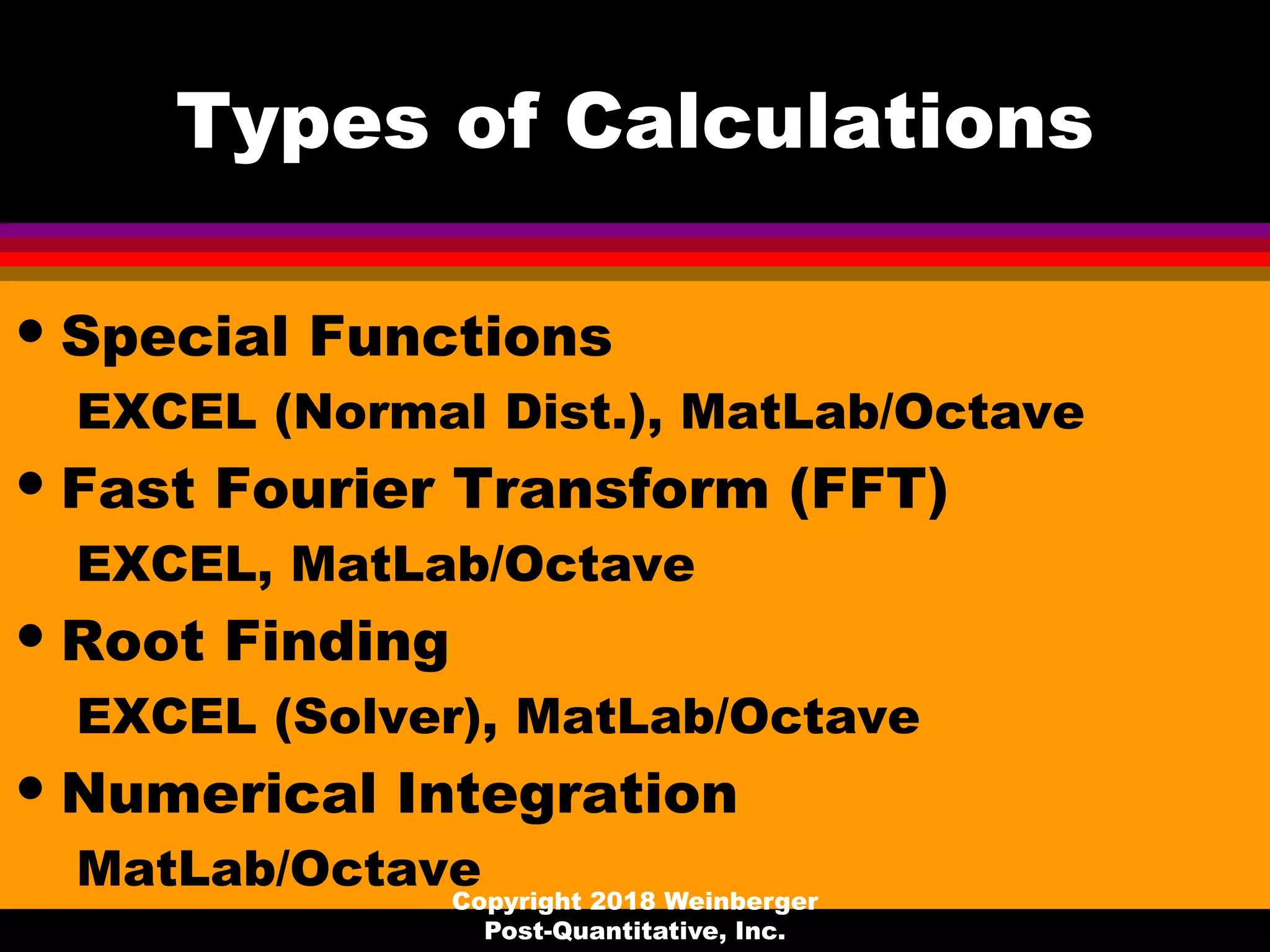 Types of Calculations

• Special Functions
EXCEL (Normal Dist.), MatLab/Octave
• Fast Fourier Transform (FFT)
EXCEL, MatLab/Octave
• Root Finding
EXCEL (Solver), MatLab/Octave
• Numerical Integration
MatLab/Octave

Copyright 2018 Weinberger Post-Quantitative, Inc.